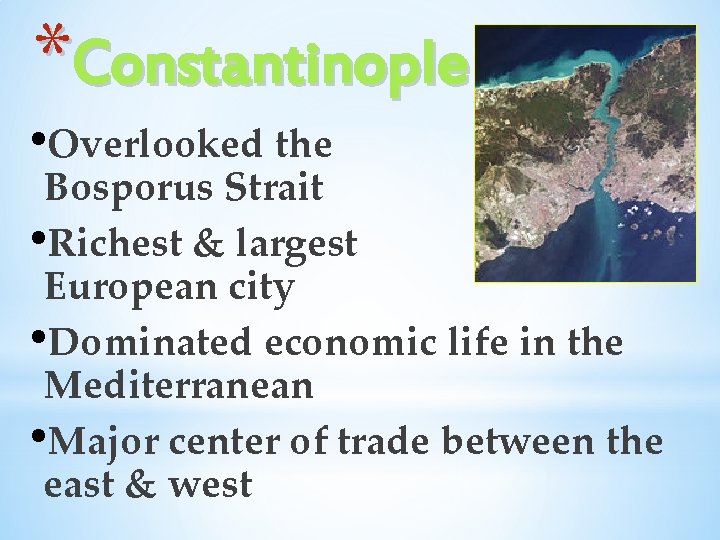 *Constantinople

•Overlooked the Bosporus Strait

•Richest & largest European city

•Dominated economic life in the Mediterranean

•Major center of trade between the east & west